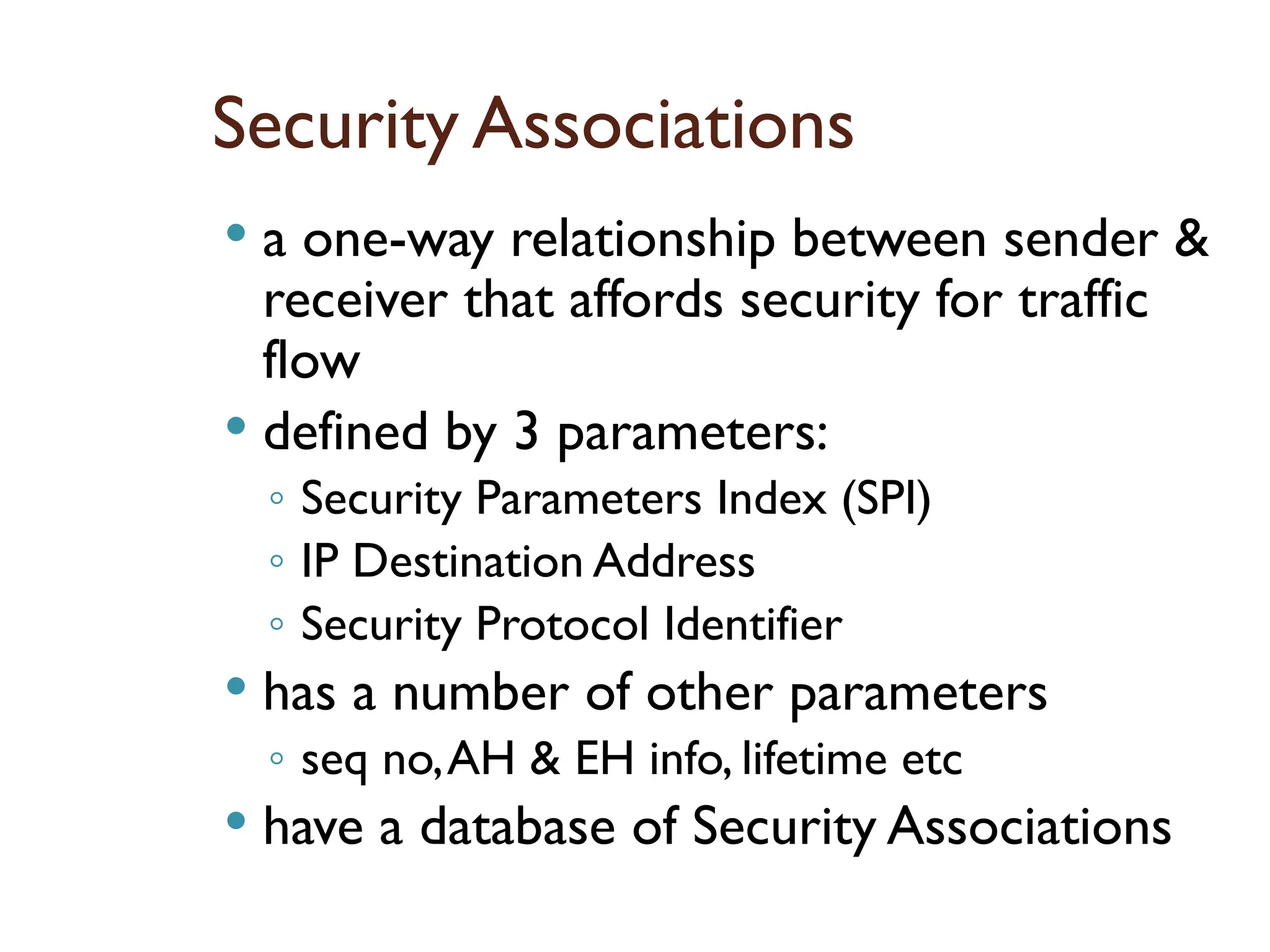 Security Associations

• a one-way relationship between sender & receiver that affords security for traffic flow
• defined by 3 parameters:
  ◦ Security Parameters Index (SPI)
  ◦ IP Destination Address
  ◦ Security Protocol Identifier
• has a number of other parameters
  ◦ seq no, AH & EH info, lifetime etc
• have a database of Security Associations